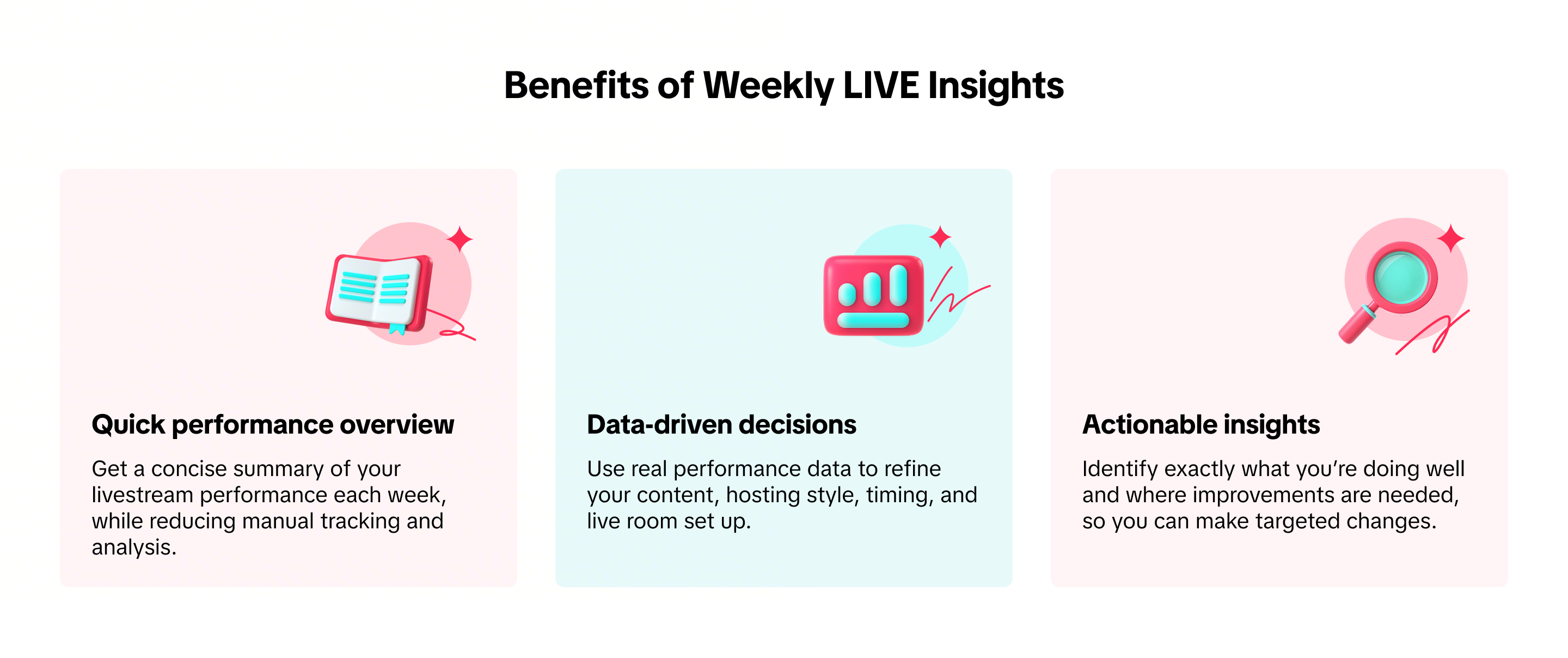 Benefits of Weekly LIVE Insights

Quick performance overview

Get a concise summary of your livestream performance each week, while reducing manual tracking and analysis.

Data-driven decisions

Use real performance data to refine your content, hosting style, timing, and live room set up.

Actionable insights

Identify exactly what you're doing well and where improvements are needed, so you can make targeted changes.